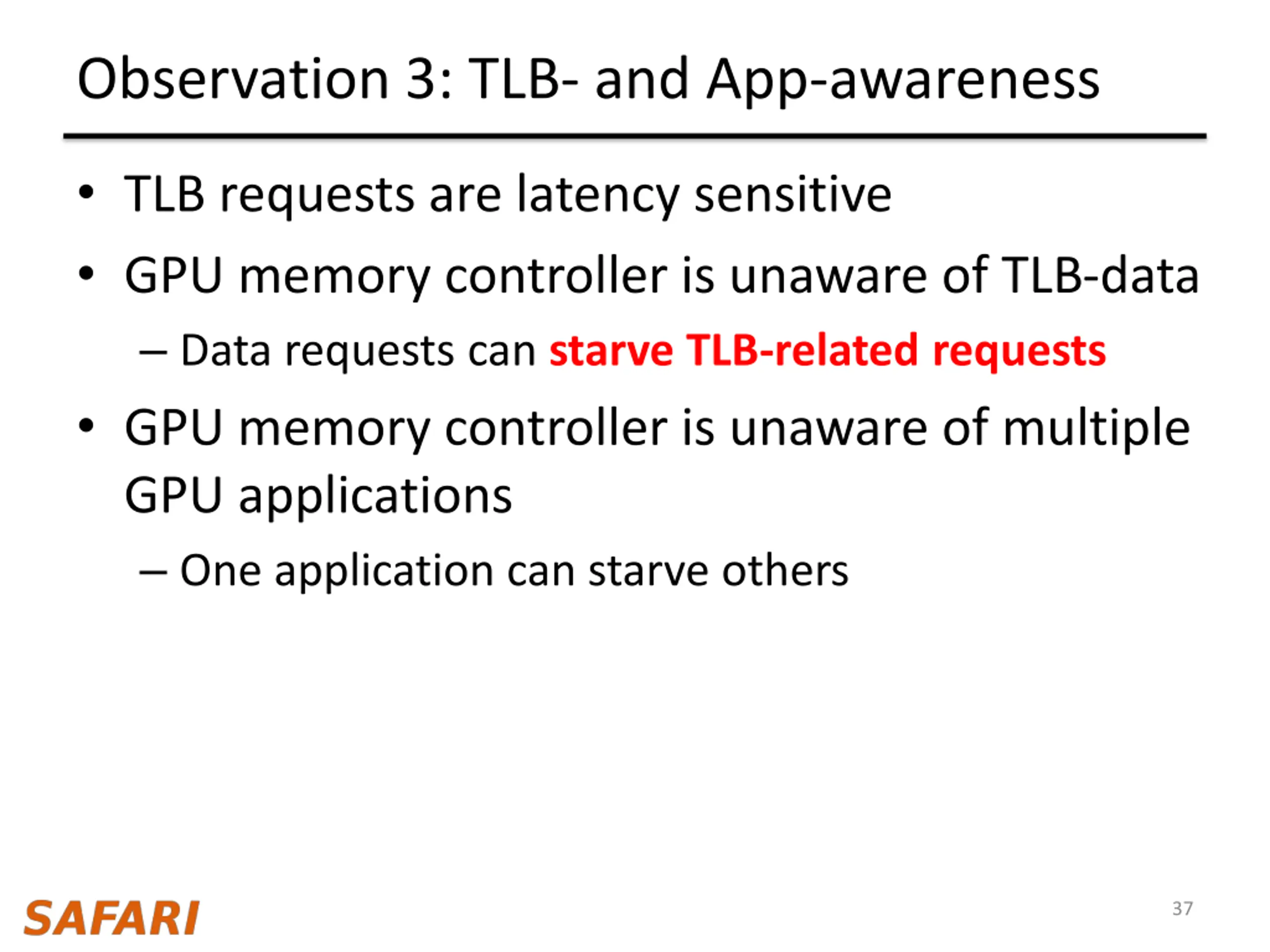 Observation 3: TLB- and App-awareness

• TLB requests are latency sensitive

• GPU memory controller is unaware of TLB-data

– Data requests can starve TLB-related requests

• GPU memory controller is unaware of multiple GPU applications

– One application can starve others

SAFARI

37